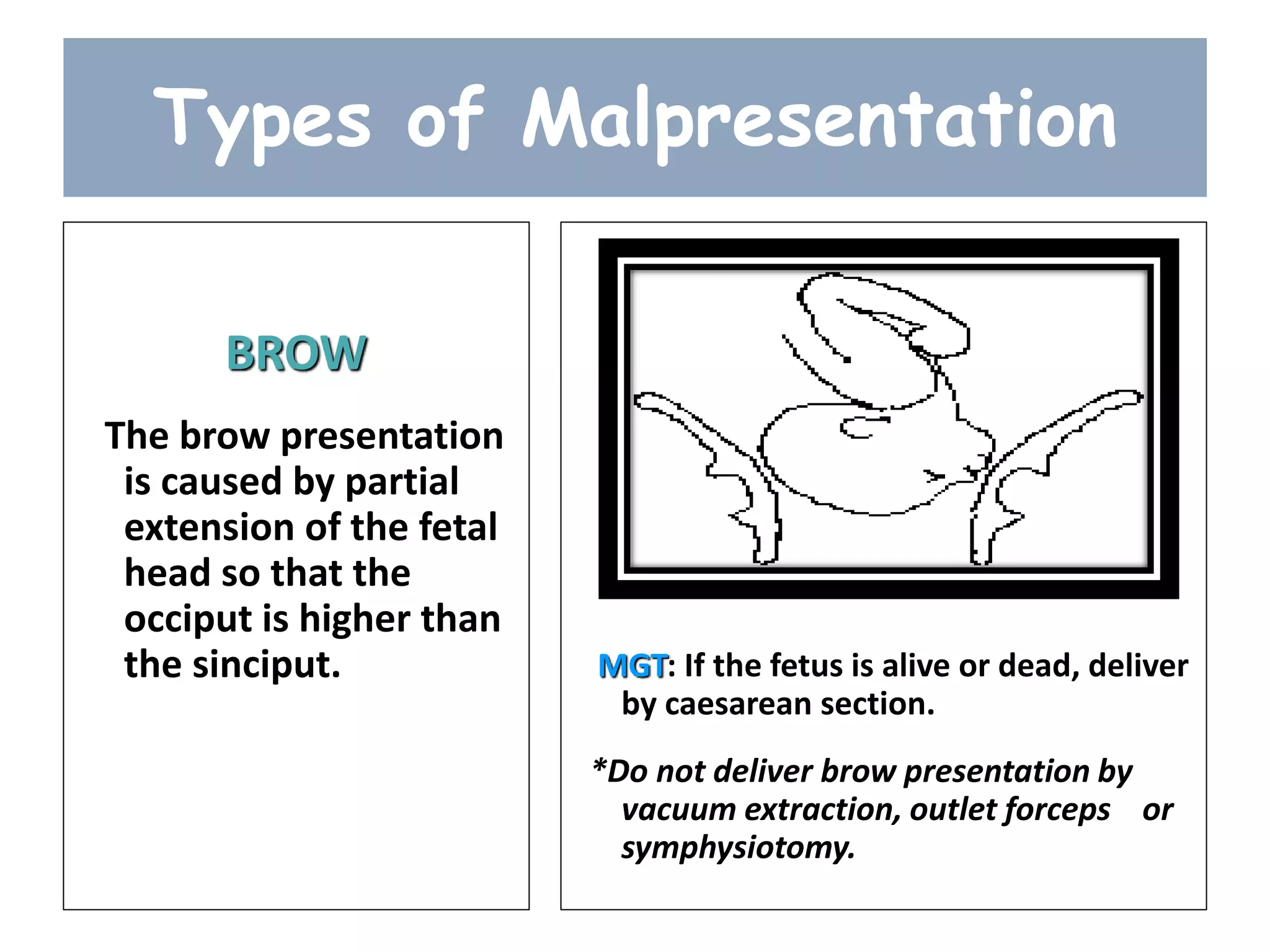 Types of Malpresentation

BROW

The brow presentation is caused by partial extension of the fetal head so that the occiput is higher than the sinciput.

MGT: If the fetus is alive or dead, deliver by caesarean section.

*Do not deliver brow presentation by vacuum extraction, outlet forceps or symphysiotomy.